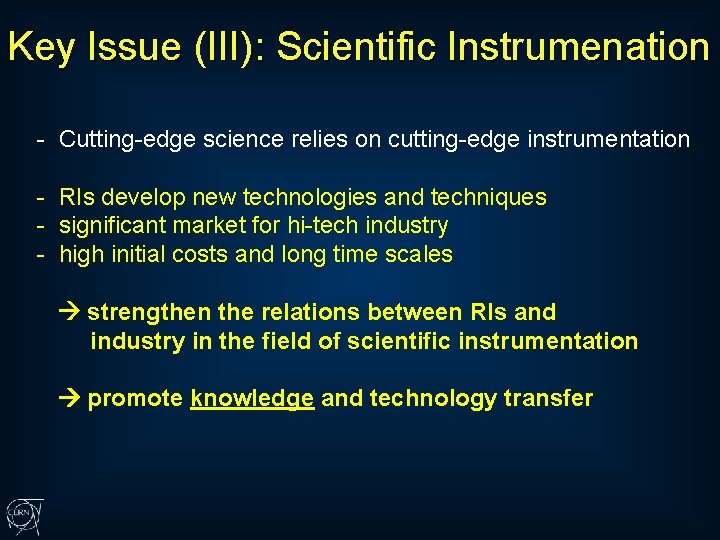 Key Issue (III): Scientific Instrumenation

- Cutting-edge science relies on cutting-edge instrumentation

- RIs develop new technologies and techniques
- significant market for hi-tech industry
- high initial costs and long time scales

→ strengthen the relations between RIs and industry in the field of scientific instrumentation

→ promote knowledge and technology transfer

CERN